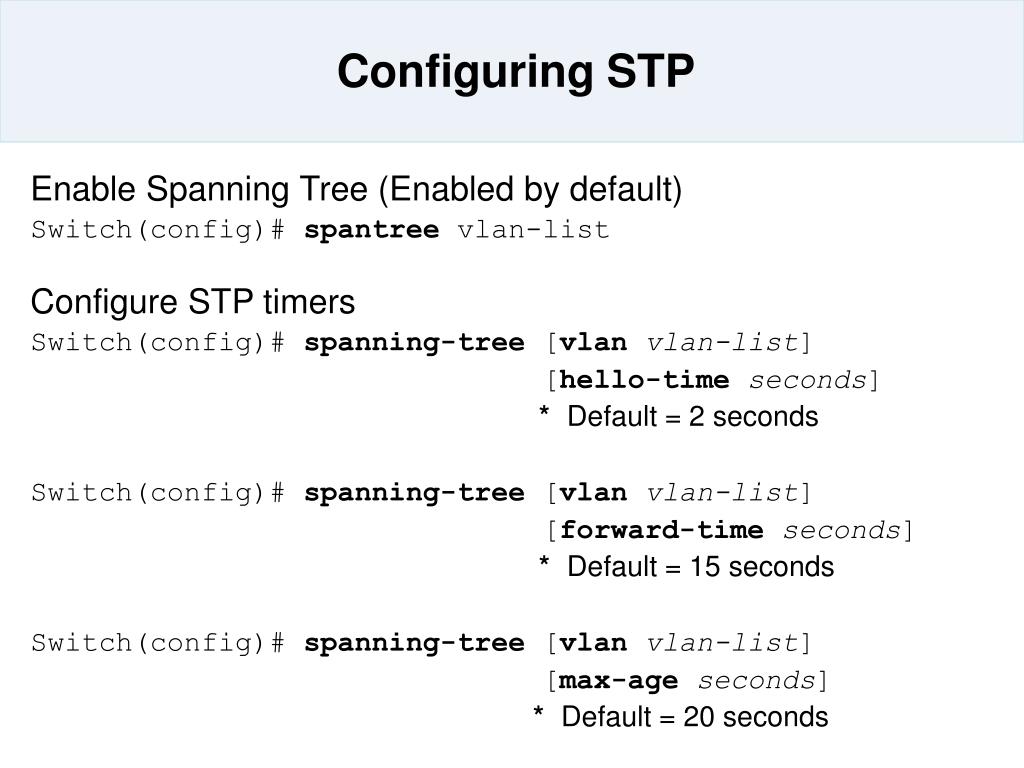 Configuring STP

Enable Spanning Tree (Enabled by default)
Switch(config)# spantree vlan-list

Configure STP timers
Switch(config)# spanning-tree [vlan vlan-list]
[hello-time seconds]
* Default = 2 seconds

Switch(config)# spanning-tree [vlan vlan-list]
[forward-time seconds]
* Default = 15 seconds

Switch(config)# spanning-tree [vlan vlan-list]
[max-age seconds]
* Default = 20 seconds